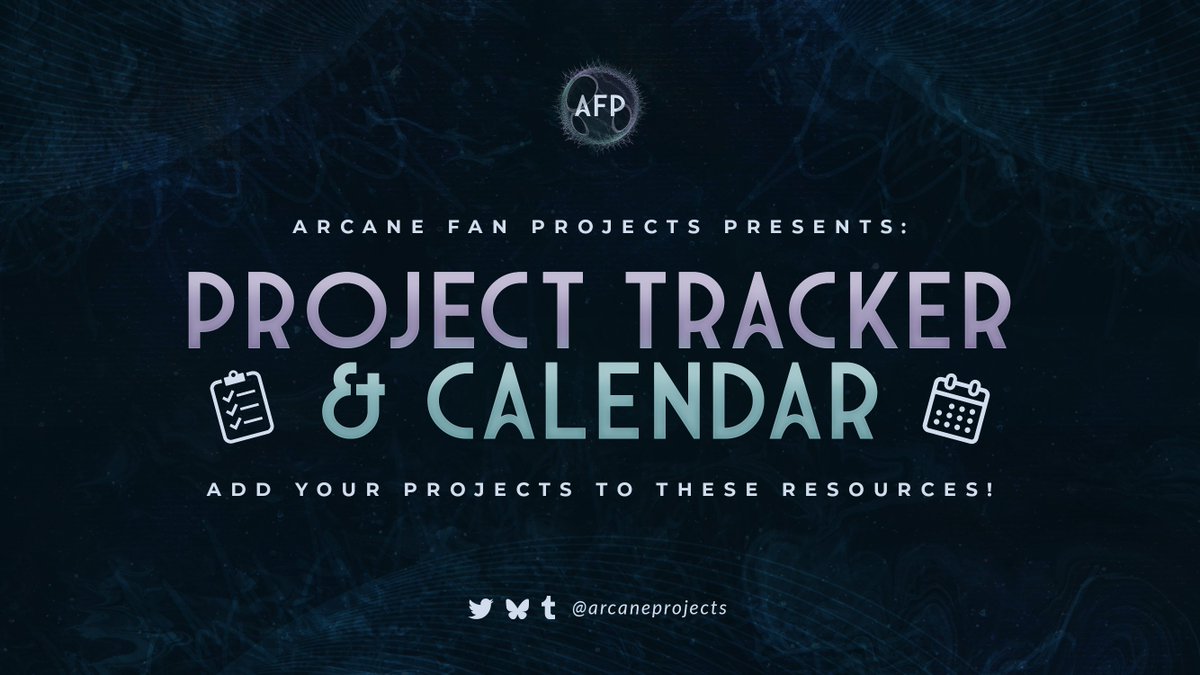 AFP

ARCANE FAN PROJECTS PRESENTS:

PROJECT TRACKER & CALENDAR

ADD YOUR PROJECTS TO THESE RESOURCES!

@arcaneprojects